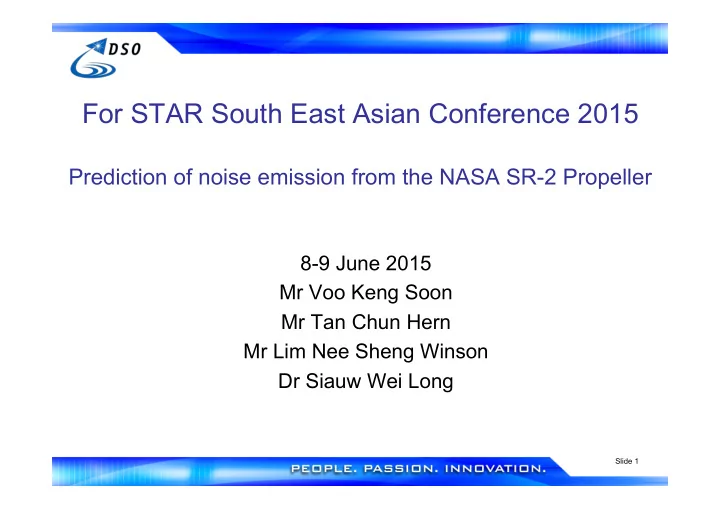 DSO

For STAR South East Asian Conference 2015

Prediction of noise emission from the NASA SR-2 Propeller

8-9 June 2015
Mr Voo Keng Soon
Mr Tan Chun Hern
Mr Lim Nee Sheng Winson
Dr Siauw Wei Long

PEOPLE. PASSION. INNOVATION.

Slide 1